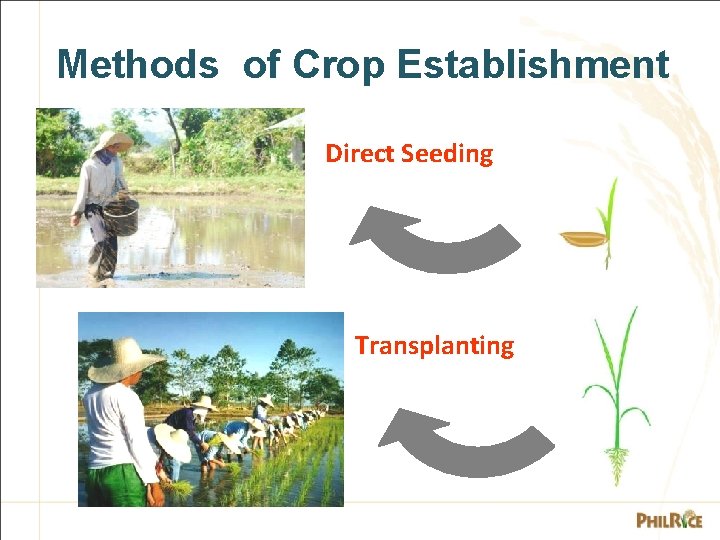 Methods of Crop Establishment

Direct Seeding

Transplanting

PHILRICE